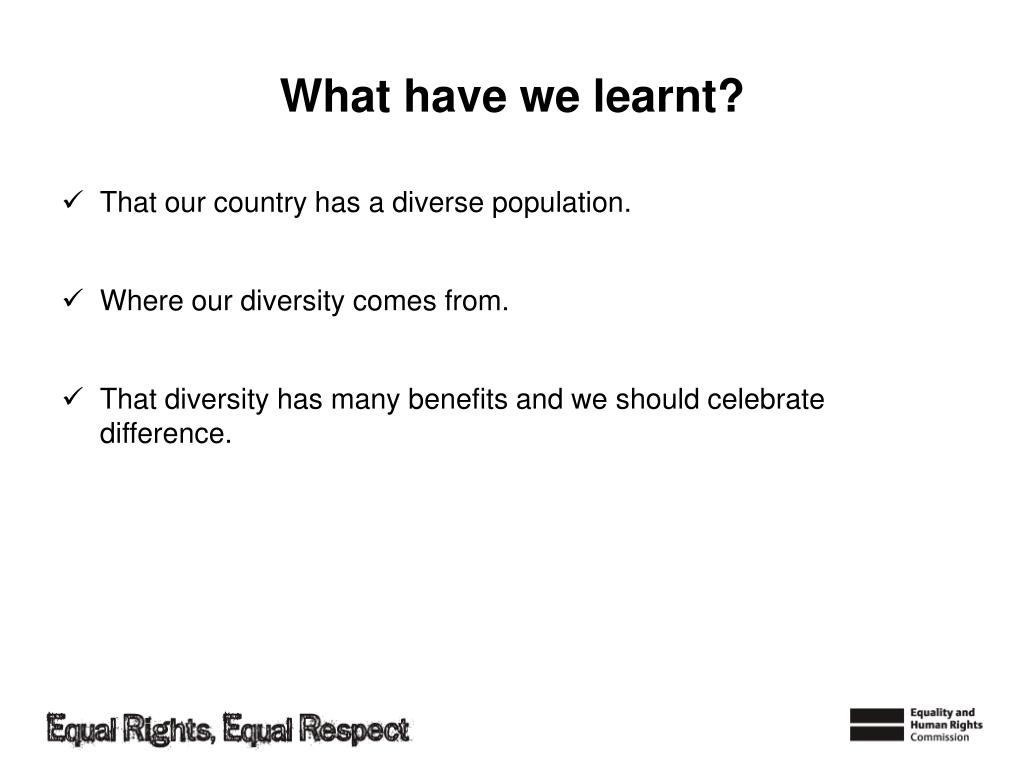 What have we learnt?

✓ That our country has a diverse population.

✓ Where our diversity comes from.

✓ That diversity has many benefits and we should celebrate difference.

Equal Rights, Equal Respect

Equality and Human Rights Commission